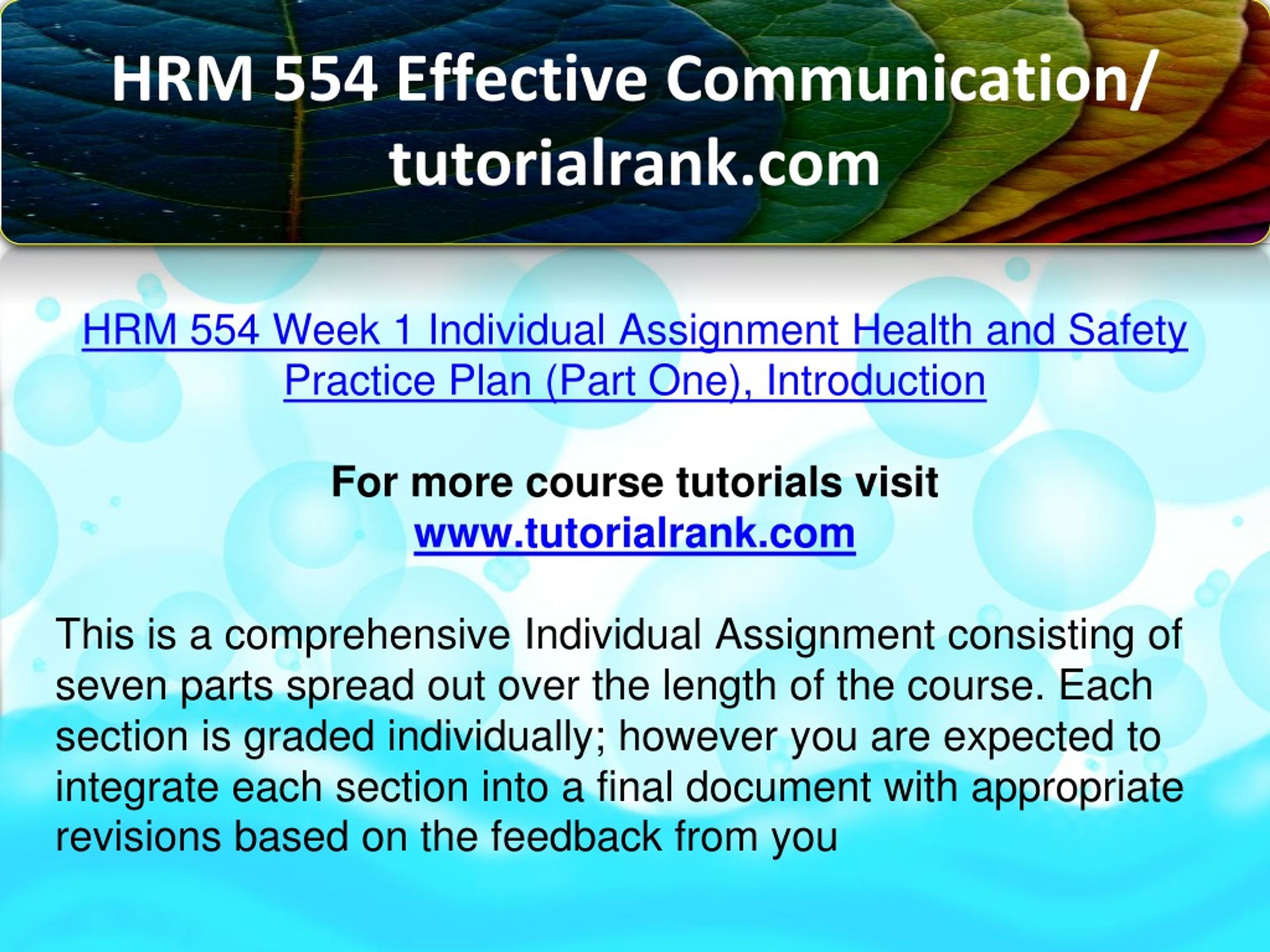 HRM 554 Effective Communication/ tutorialrank.com

HRM 554 Week 1 Individual Assignment Health and Safety Practice Plan (Part One), Introduction

For more course tutorials visit
www.tutorialrank.com

This is a comprehensive Individual Assignment consisting of seven parts spread out over the length of the course. Each section is graded individually; however you are expected to integrate each section into a final document with appropriate revisions based on the feedback from you